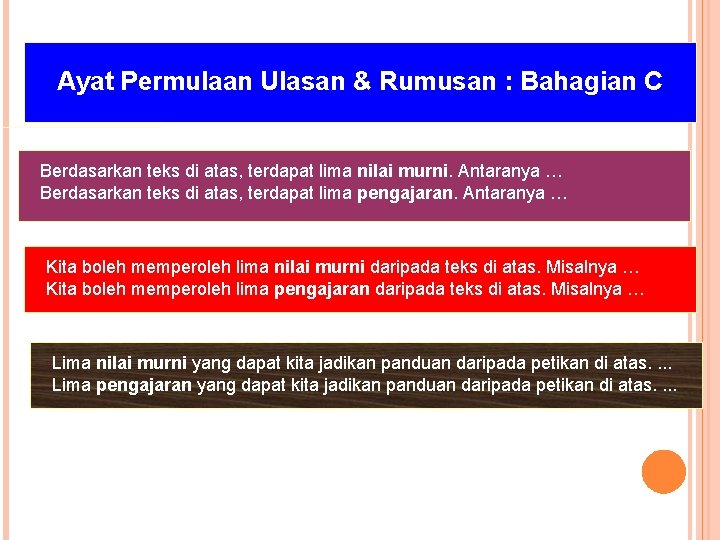 Ayat Permulaan Ulasan & Rumusan : Bahagian C

Berdasarkan teks di atas, terdapat lima nilai murni. Antaranya …
Berdasarkan teks di atas, terdapat lima pengajaran. Antaranya …

Kita boleh memperoleh lima nilai murni daripada teks di atas. Misalnya …
Kita boleh memperoleh lima pengajaran daripada teks di atas. Misalnya …

Lima nilai murni yang dapat kita jadikan panduan daripada petikan di atas. ...
Lima pengajaran yang dapat kita jadikan panduan daripada petikan di atas. ...